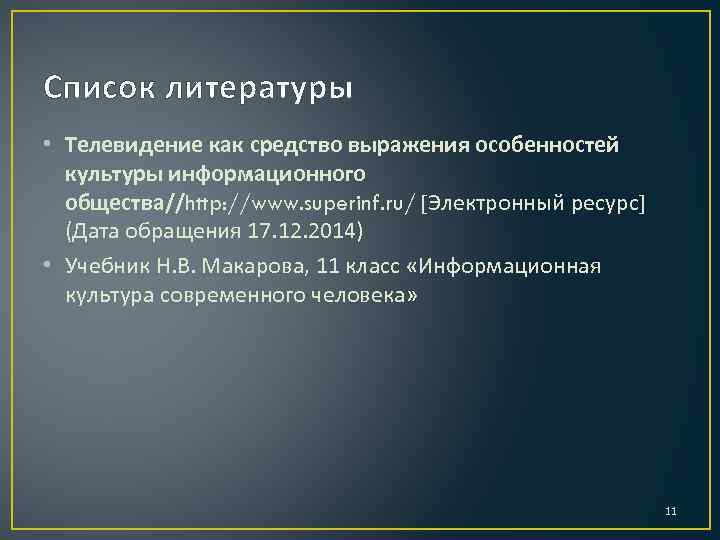 Список литературы

• Телевидение как средство выражения особенностей культуры информационного общества//http://www.superinf.ru/ [Электронный ресурс] (Дата обращения 17.12.2014)

• Учебник Н.В. Макарова, 11 класс «Информационная культура современного человека»

11